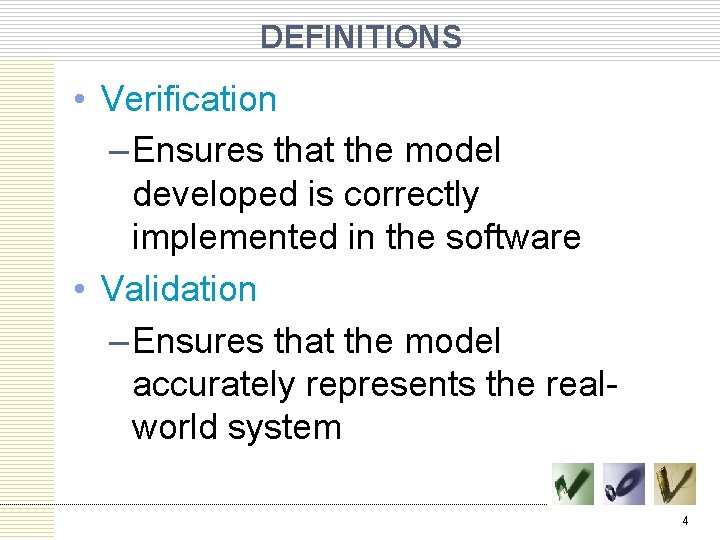 DEFINITIONS

• Verification
– Ensures that the model developed is correctly implemented in the software

• Validation
– Ensures that the model accurately represents the real-world system

4